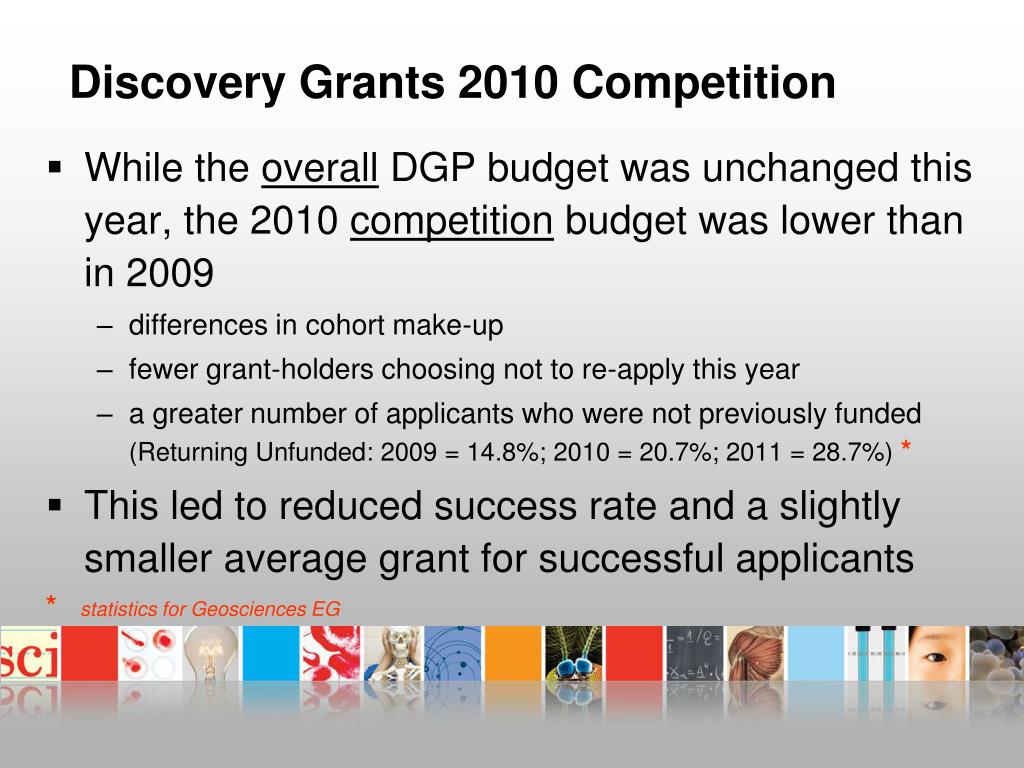 Discovery Grants 2010 Competition

▪ While the overall DGP budget was unchanged this year, the 2010 competition budget was lower than in 2009

– differences in cohort make-up

– fewer grant-holders choosing not to re-apply this year

– a greater number of applicants who were not previously funded (Returning Unfunded: 2009 = 14.8%; 2010 = 20.7%; 2011 = 28.7%) *

▪ This led to reduced success rate and a slightly smaller average grant for successful applicants

* statistics for Geosciences EG

sci